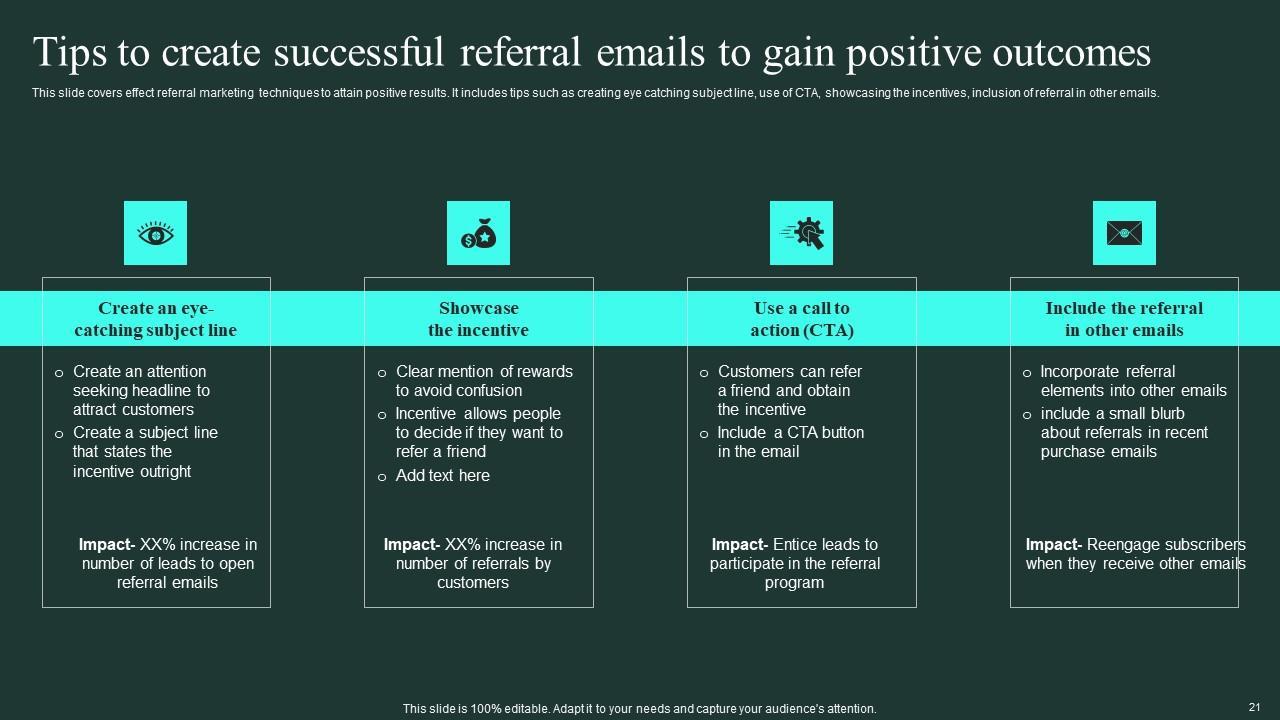 Tips to create successful referral emails to gain positive outcomes

This slide covers effect referral marketing techniques to attain positive results. It includes tips such as creating eye catching subject line, use of CTA, showcasing the incentives, inclusion of referral in other emails.

Create an eye-catching subject line

○ Create an attention seeking headline to attract customers
○ Create a subject line that states the incentive outright

Impact- XX% increase in number of leads to open referral emails

Showcase the incentive

○ Clear mention of rewards to avoid confusion
○ Incentive allows people to decide if they want to refer a friend
○ Add text here

Impact- XX% increase in number of referrals by customers

Use a call to action (CTA)

○ Customers can refer a friend and obtain the incentive
○ Include a CTA button in the email

Impact- Entice leads to participate in the referral program

Include the referral in other emails

○ Incorporate referral elements into other emails
○ include a small blurb about referrals in recent purchase emails

Impact- Reengage subscribers when they receive other emails

This slide is 100% editable. Adapt it to your needs and capture your audience's attention.

21